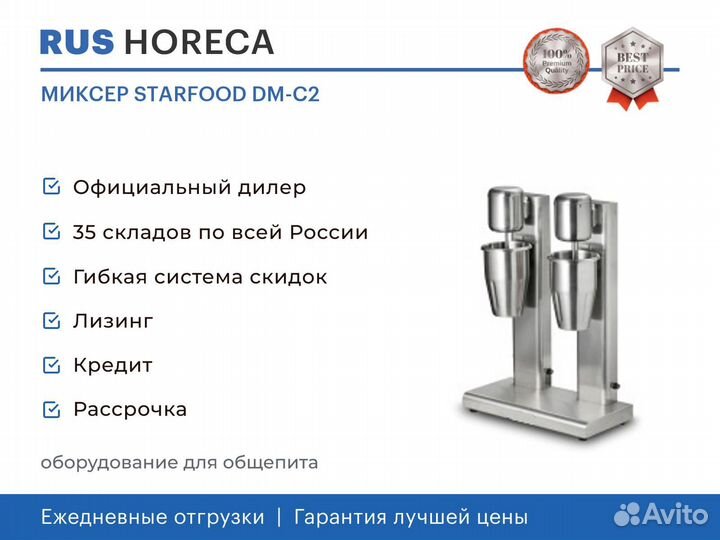 RUS HORECA

100% Premium Quality

BEST PRICE

МИКСЕР STARFOOD DM-C2

Официальный дилер

35 складов по всей России

Гибкая система скидок

Лизинг

Кредит

Рассрочка

оборудование для общепита

Ежедневные отгрузки | Гарантия лучшей цены

Avito